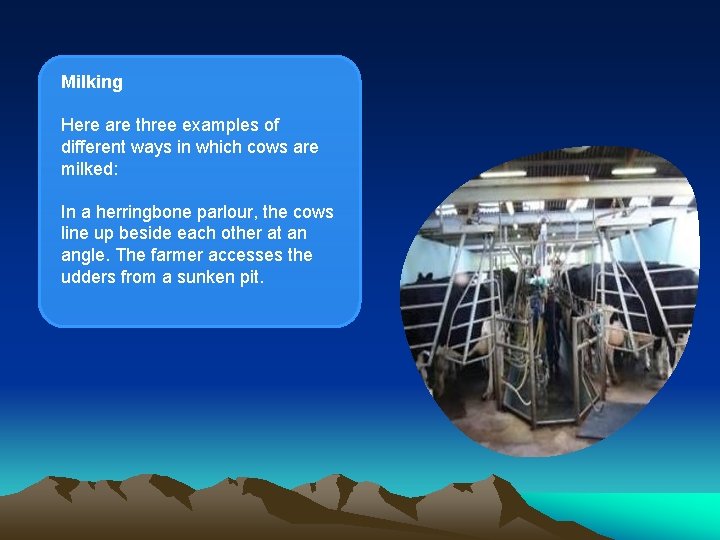 Milking

Here are three examples of different ways in which cows are milked:

In a herringbone parlour, the cows line up beside each other at an angle. The farmer accesses the udders from a sunken pit.